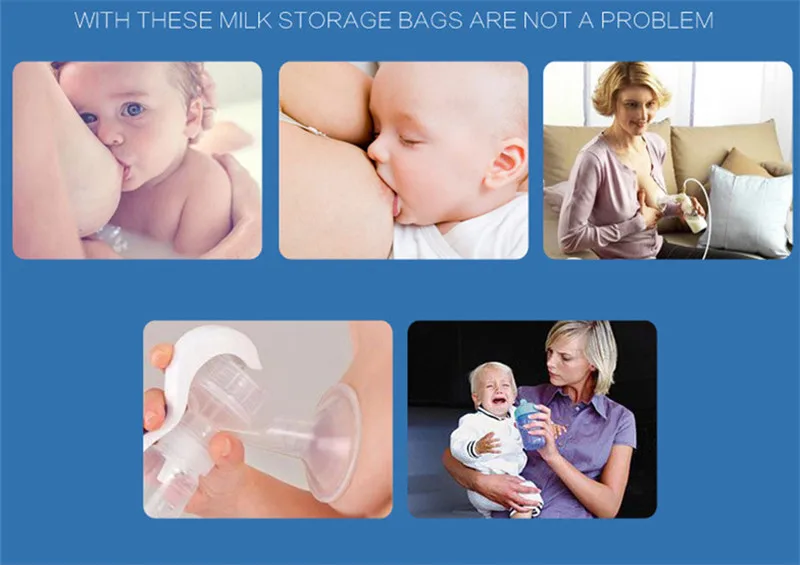 WITH THESE MILK STORAGE BAGS ARE NOT A PROBLEM